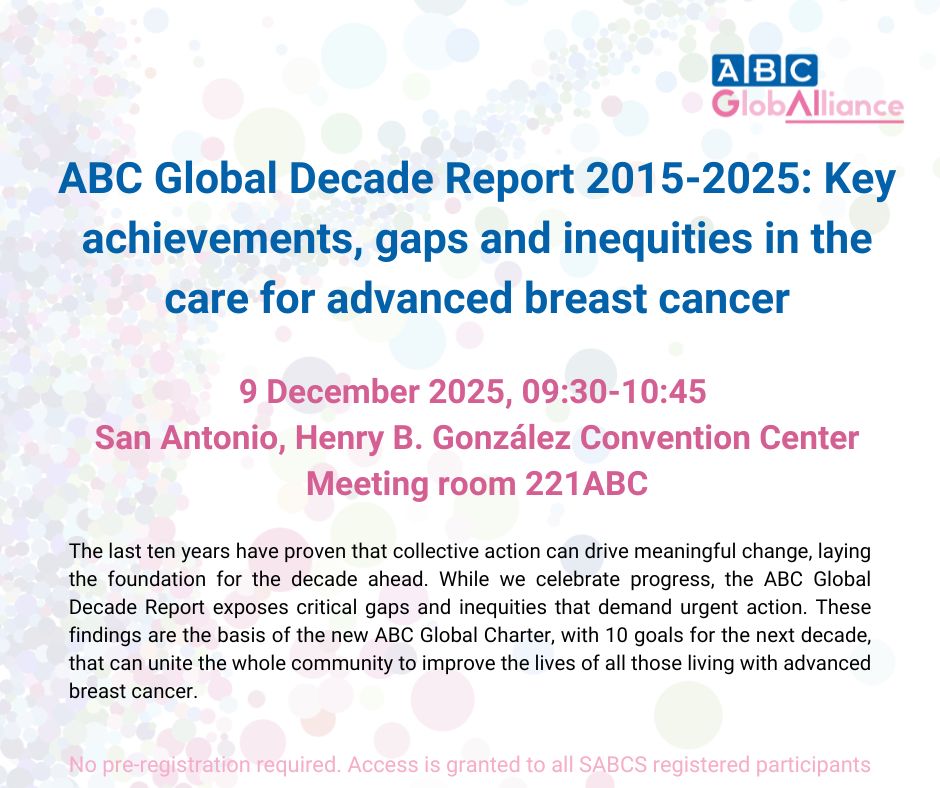 ABC
GlobAlliance

ABC Global Decade Report 2015-2025: Key achievements, gaps and inequities in the care for advanced breast cancer

9 December 2025, 09:30-10:45
San Antonio, Henry B. González Convention Center
Meeting room 221ABC

The last ten years have proven that collective action can drive meaningful change, laying the foundation for the decade ahead. While we celebrate progress, the ABC Global Decade Report exposes critical gaps and inequities that demand urgent action. These findings are the basis of the new ABC Global Charter, with 10 goals for the next decade, that can unite the whole community to improve the lives of all those living with advanced breast cancer.

No pre-registration required. Access is granted to all SABCS registered participants